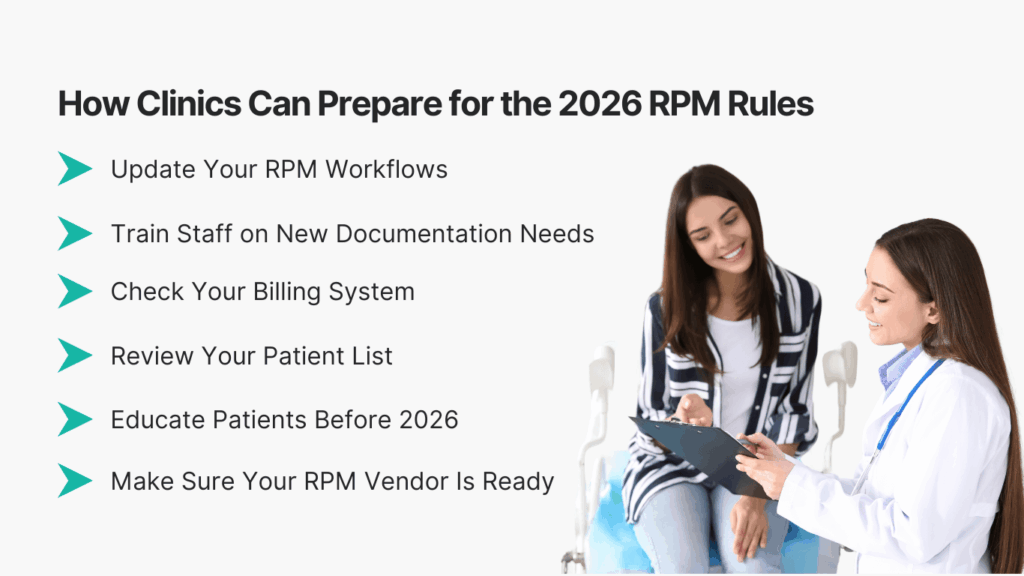 How Clinics Can Prepare for the 2026 RPM Rules

Update Your RPM Workflows

Train Staff on New Documentation Needs

Check Your Billing System

Review Your Patient List

Educate Patients Before 2026

Make Sure Your RPM Vendor Is Ready